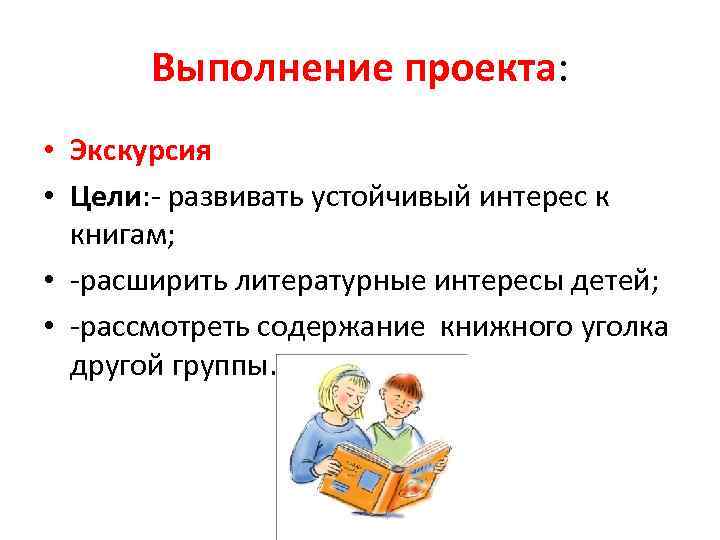 Выполнение проекта:

• Экскурсия
• Цели:- развивать устойчивый интерес к книгам;
• -расширить литературные интересы детей;
• -рассмотреть содержание книжного уголка другой группы.